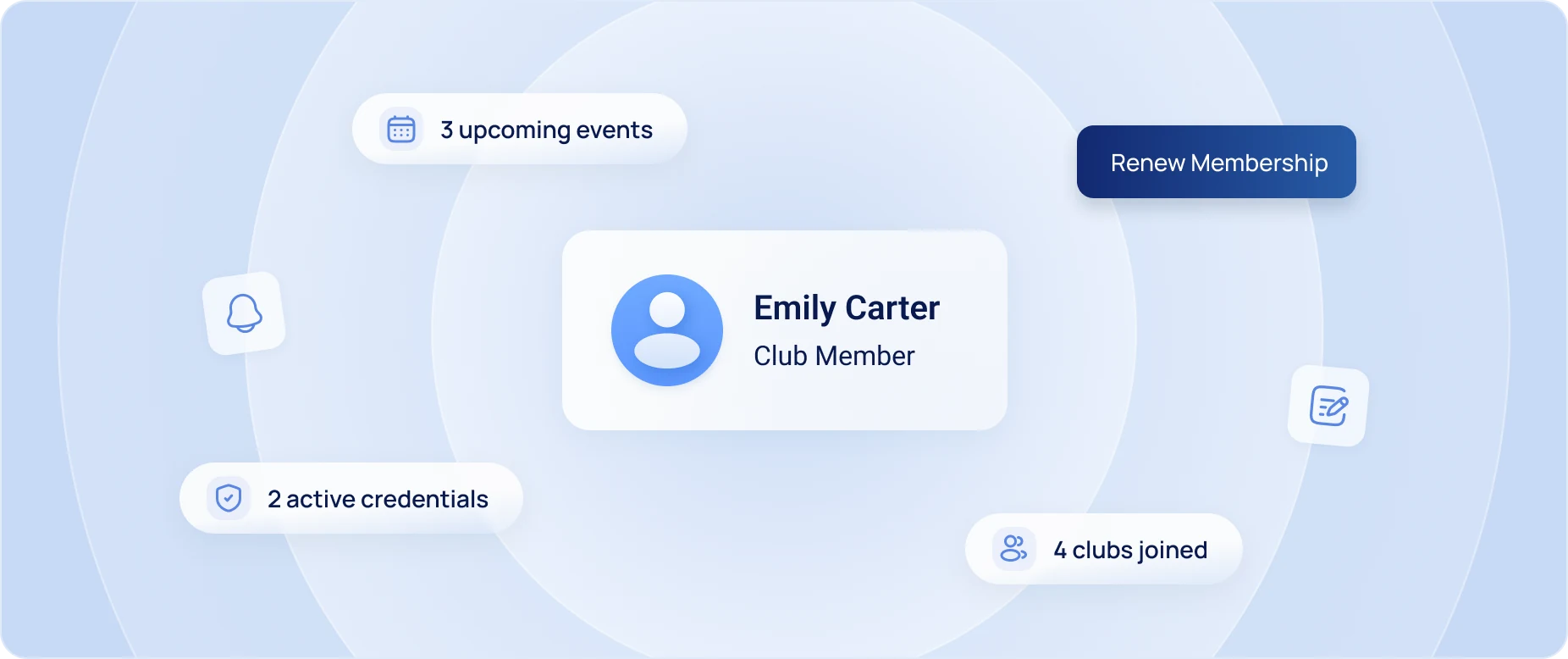 3 upcoming events

Renew Membership

Emily Carter
Club Member

2 active credentials

4 clubs joined